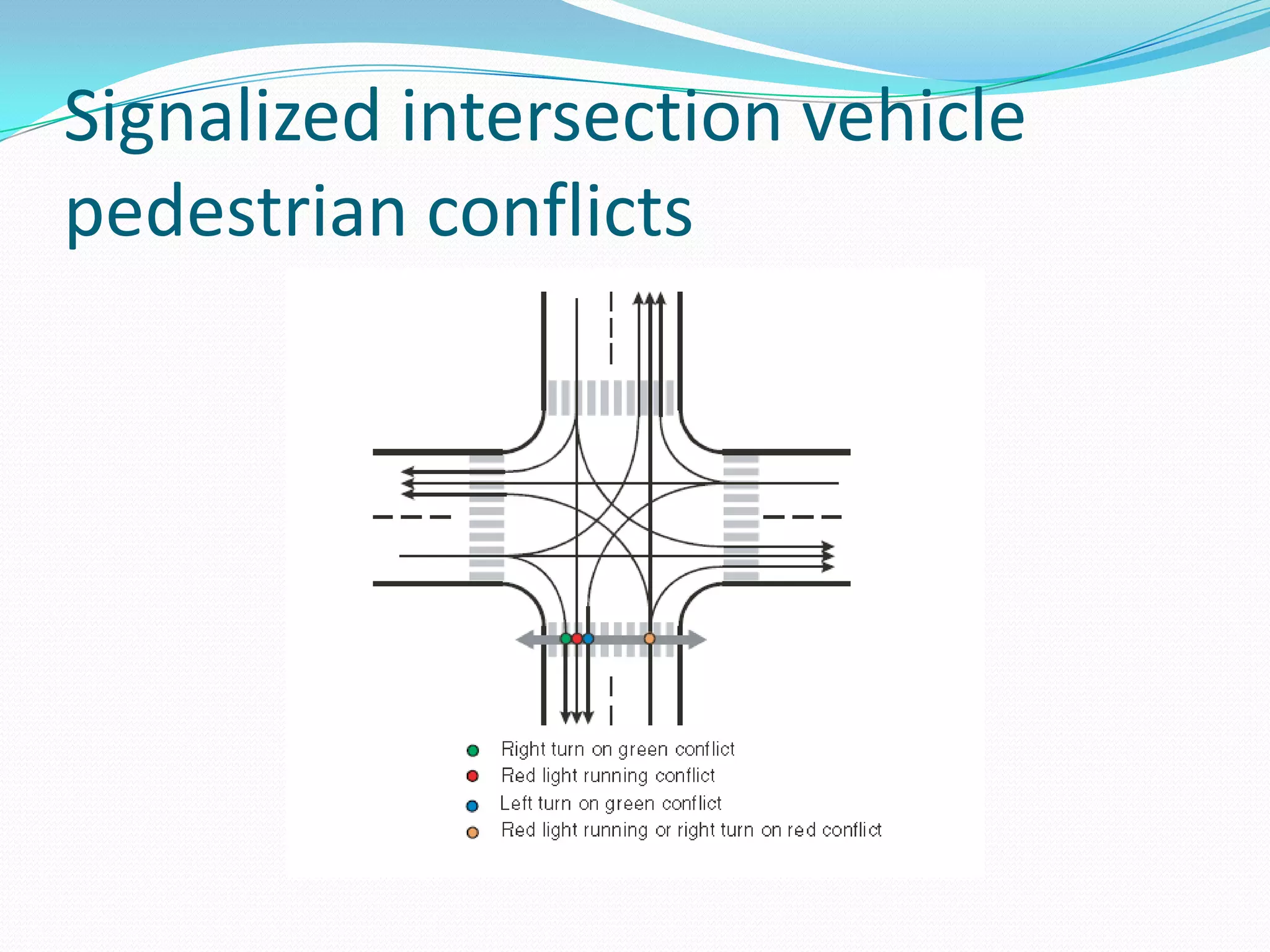 Signalized intersection vehicle pedestrian conflicts

Right turn on green conflict
Red light running conflict
Left turn on green conflict
Red light running or right turn on red conflict